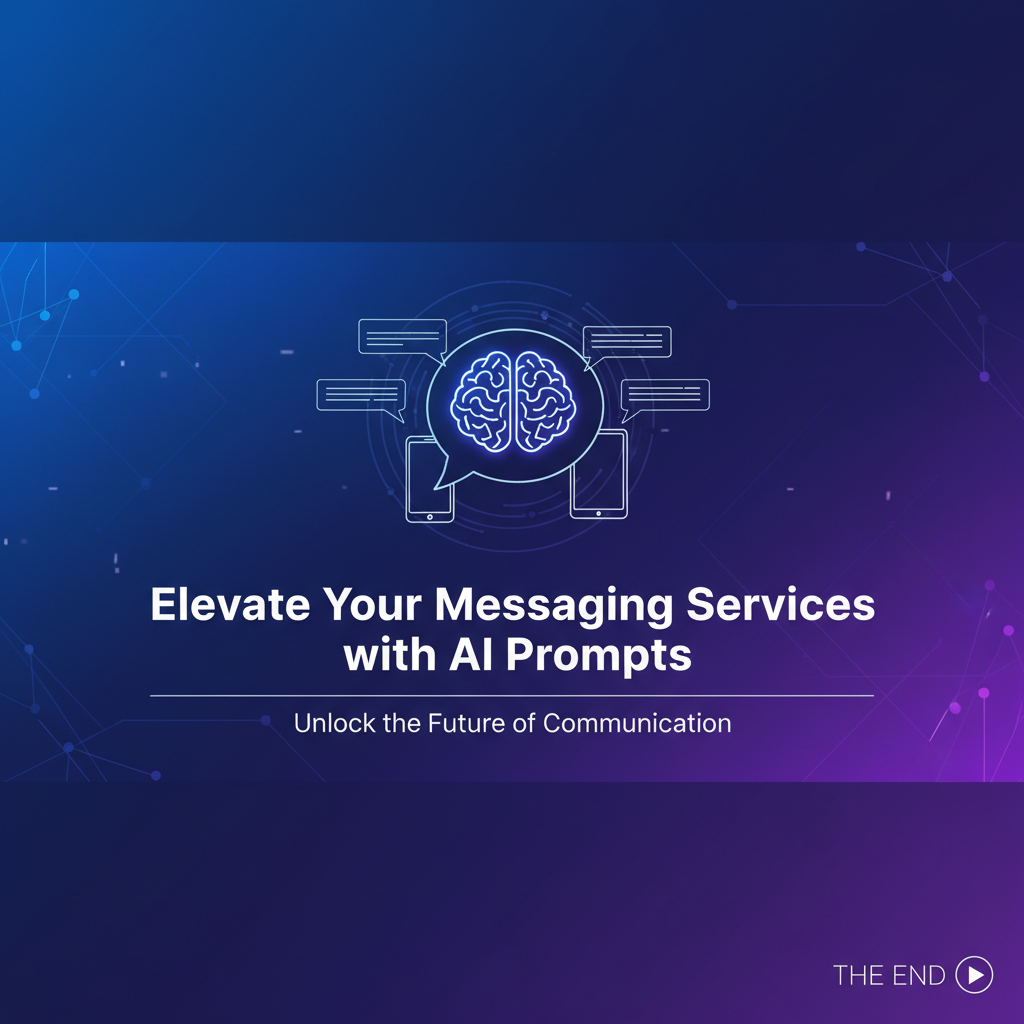 Elevate Your Messaging Services with AI Prompts

Unlock the Future of Communication

THE END